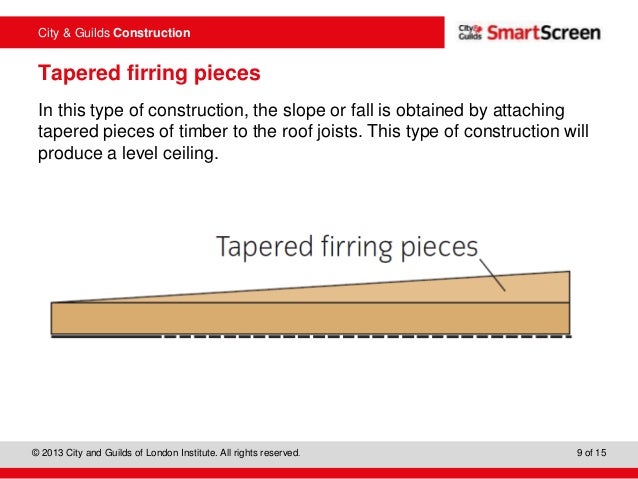 City & Guilds Construction

City & Guilds SmartScreen

Tapered firring pieces

In this type of construction, the slope or fall is obtained by attaching tapered pieces of timber to the roof joists. This type of construction will produce a level ceiling.

Tapered firring pieces

© 2013 City and Guilds of London Institute. All rights reserved.

9 of 15